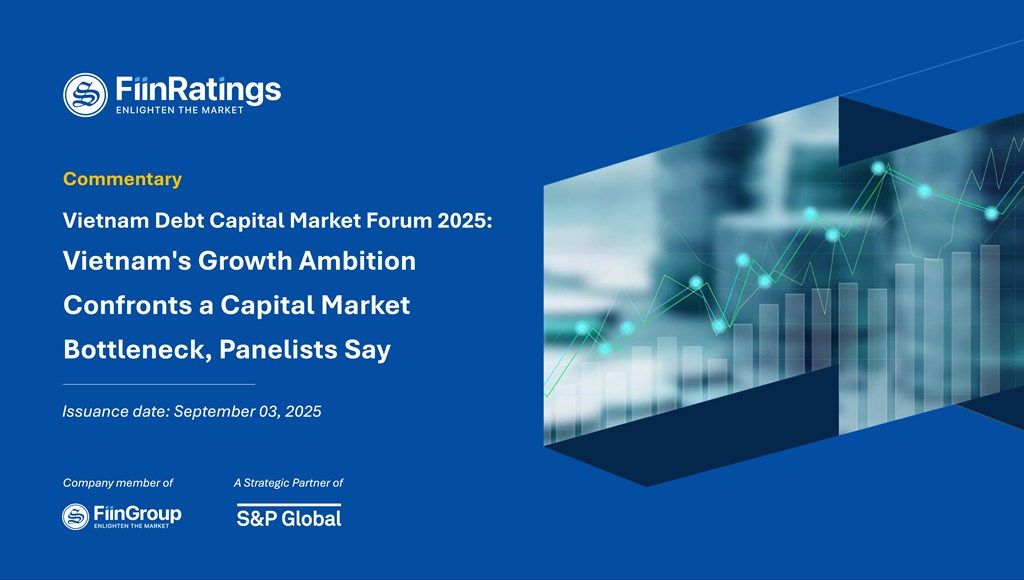 FiinRatings
ENLIGHTEN THE MARKET

Commentary

Vietnam Debt Capital Market Forum 2025:

Vietnam's Growth Ambition Confronts a Capital Market Bottleneck, Panelists Say

Issuance date: September 03, 2025

Company member of

FiinGroup
ENLIGHTEN THE MARKET

A Strategic Partner of

S&P Global